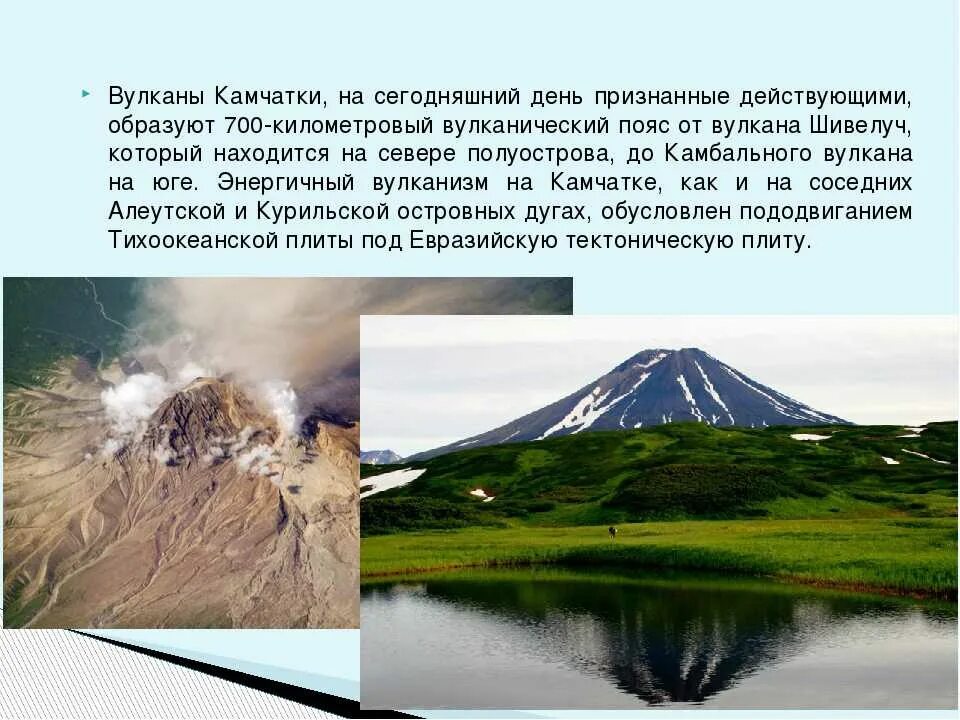 Вулканы Камчатки, на сегодняшний день признанные действующими, образуют 700-километровый вулканический пояс от вулкана Шивелуч, который находится на севере полуострова, до Камбального вулкана на юге. Энергичный вулканизм на Камчатке, как и на соседних Алеутской и Курильской островных дугах, обусловлен пододвиганием Тихоокеанской плиты под Евразийскую тектоническую плиту.